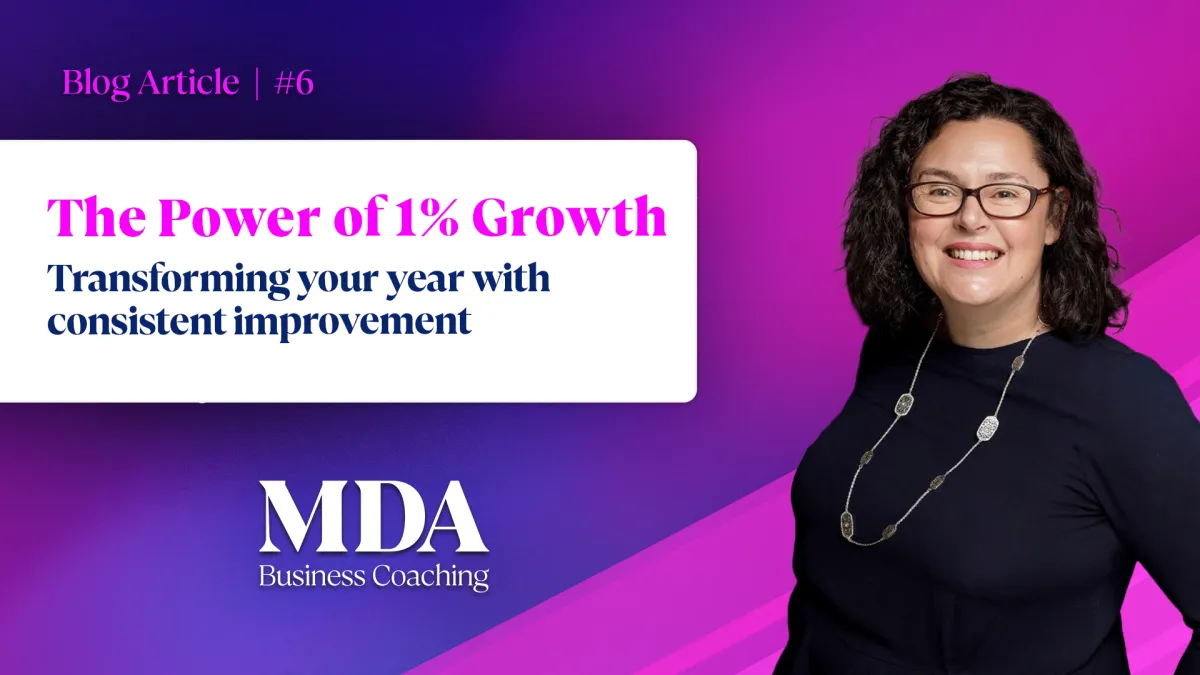 Blog Article | #6

The Power of 1% Growth

Transforming your year with consistent improvement

MDA
Business Coaching